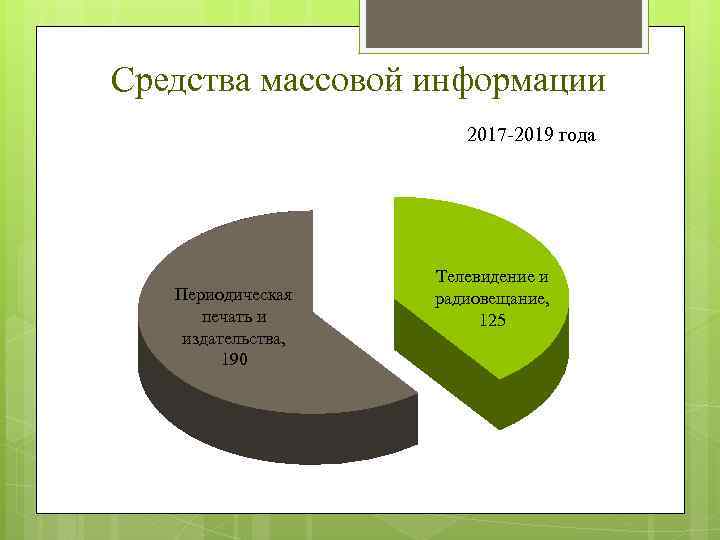 Средства массовой информации

2017-2019 года

Периодическая печать и издательства, 190

Телевидение и радиовещание, 125